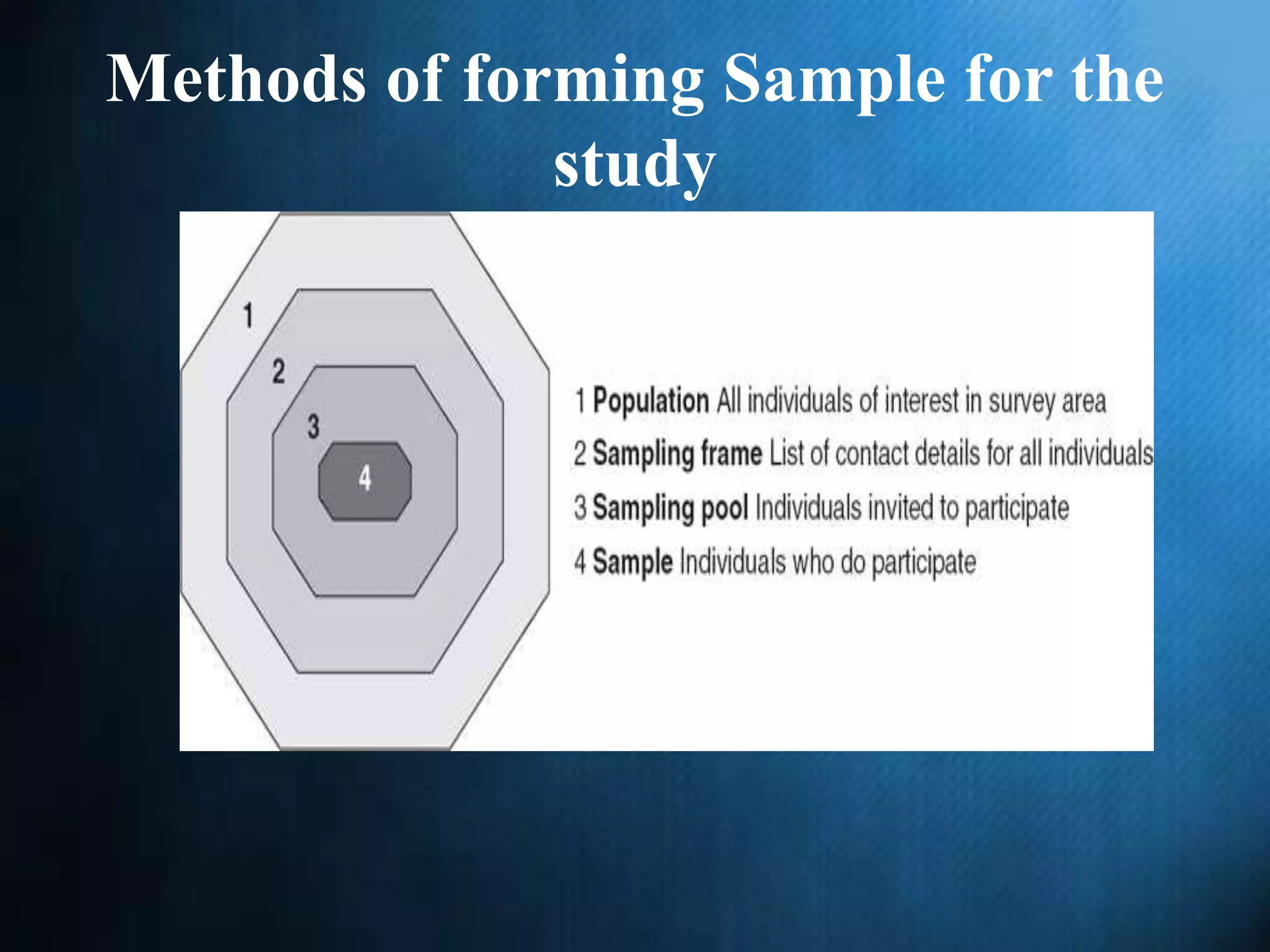 Methods of forming Sample for the study

1

2

3

4

1 Population All individuals of interest in survey area

2 Sampling frame List of contact details for all individuals

3 Sampling pool Individuals invited to participate

4 Sample Individuals who do participate